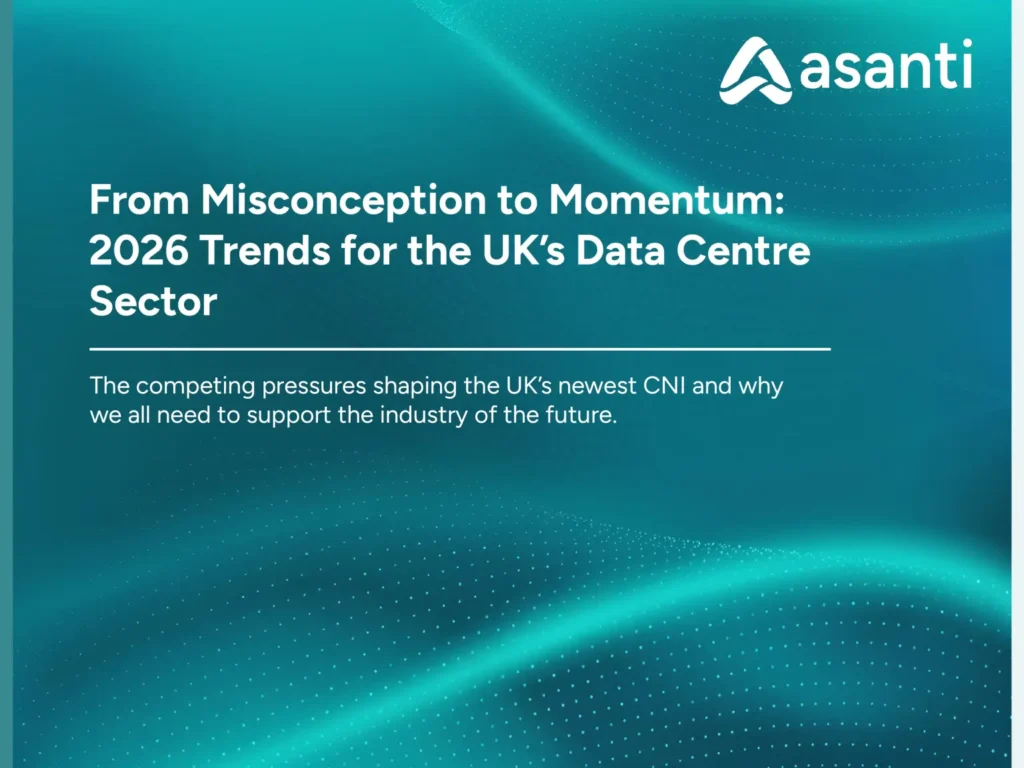 asanti

From Misconception to Momentum: 2026 Trends for the UK's Data Centre Sector

The competing pressures shaping the UK's newest CNI and why we all need to support the industry of the future.